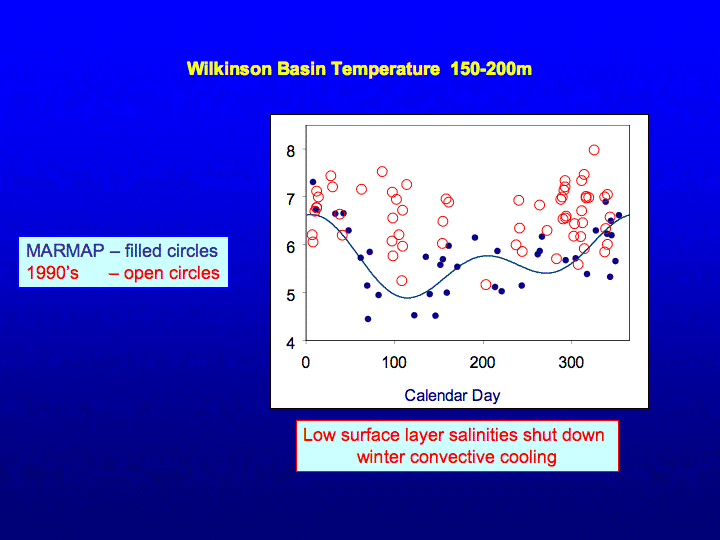 Wilkinson Basin Temperature 150-200m

MARMAP – filled circles
1990's – open circles

8
7
6
5
4
0
100
200
300
Calendar Day

Low surface layer salinities shut down winter convective cooling